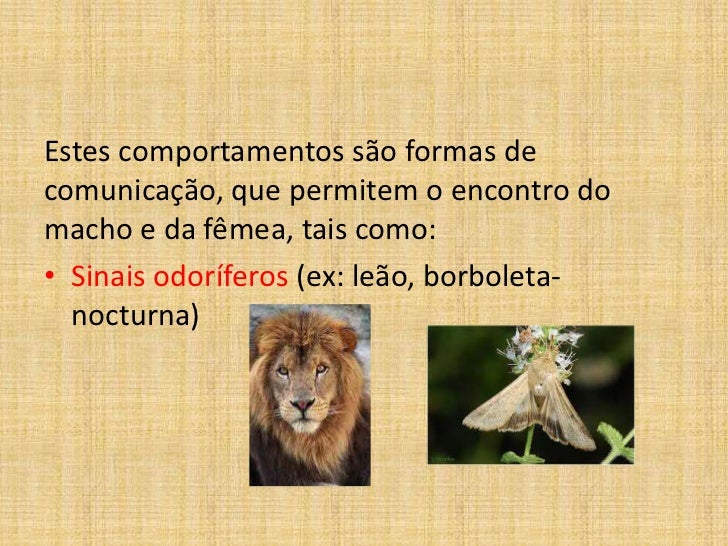 Estes comportamentos são formas de comunicação, que permitem o encontro do macho e da fêmea, tais como:

• Sinais odoríferos (ex: leão, borboleta-nocturna)